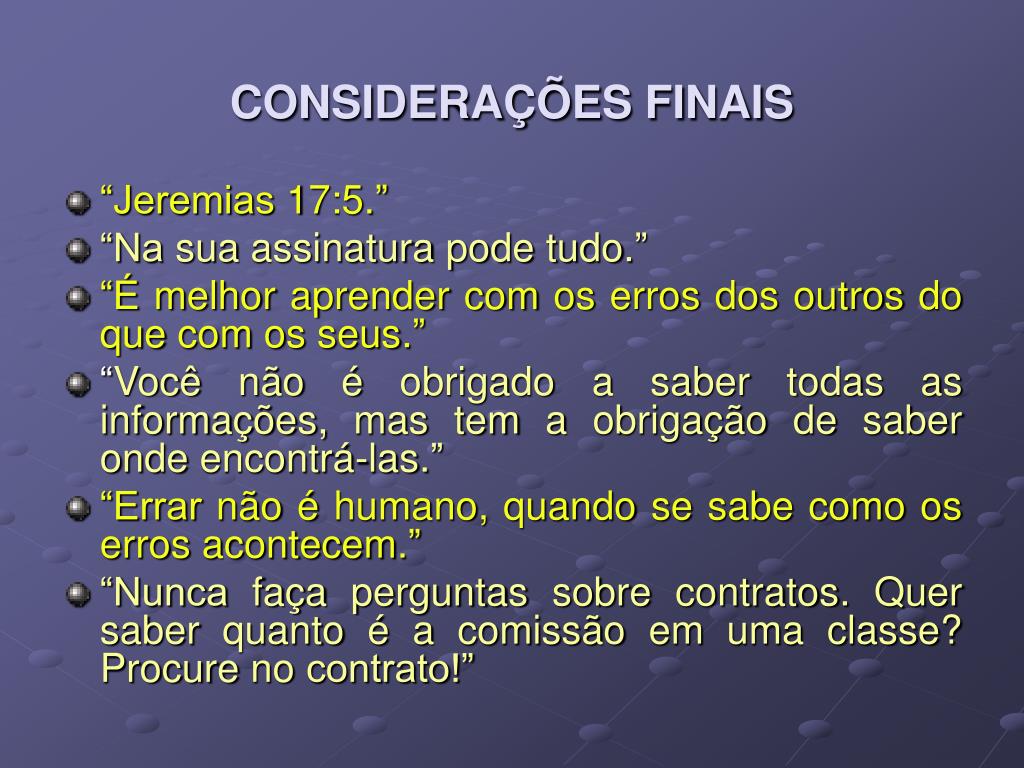 CONSIDERAÇÕES FINAIS

“Jeremias 17:5.”

“Na sua assinatura pode tudo.”

“É melhor aprender com os erros dos outros do que com os seus.”

“Você não é obrigado a saber todas as informações, mas tem a obrigação de saber onde encontrá-las.”

“Errar não é humano, quando se sabe como os erros acontecem.”

“Nunca faça perguntas sobre contratos. Quer saber quanto é a comissão em uma classe? Procure no contrato!”